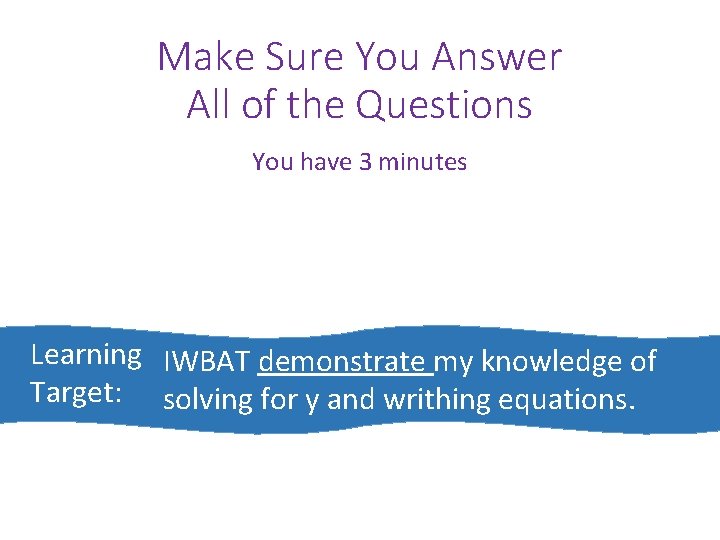 Make Sure You Answer All of the Questions

You have 3 minutes

Learning Target:

IWBAT demonstrate my knowledge of solving for y and writhing equations.